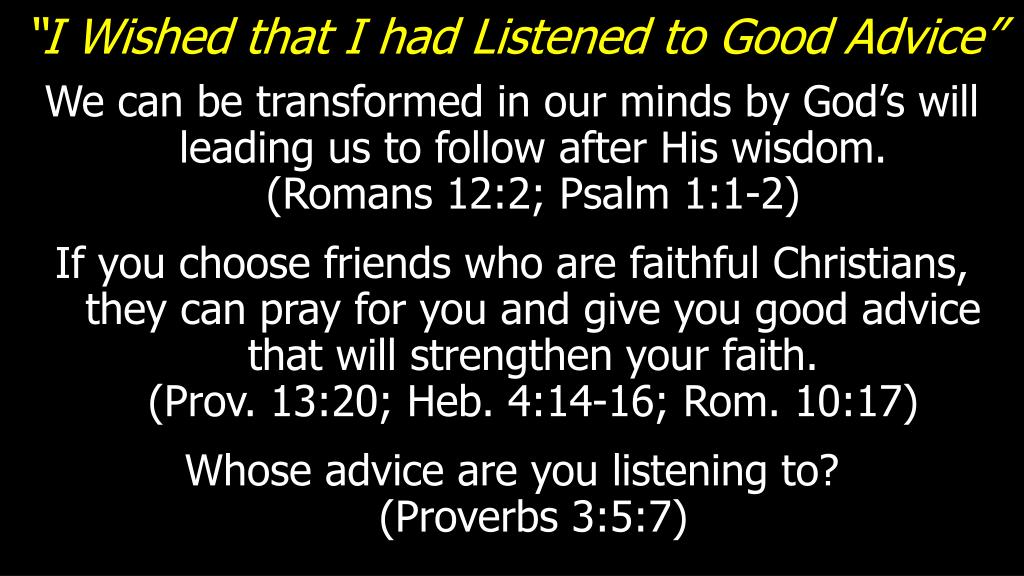 “I Wished that I had Listened to Good Advice”

We can be transformed in our minds by God’s will leading us to follow after His wisdom. (Romans 12:2; Psalm 1:1-2)

If you choose friends who are faithful Christians, they can pray for you and give you good advice that will strengthen your faith. (Prov. 13:20; Heb. 4:14-16; Rom. 10:17)

Whose advice are you listening to? (Proverbs 3:5:7)